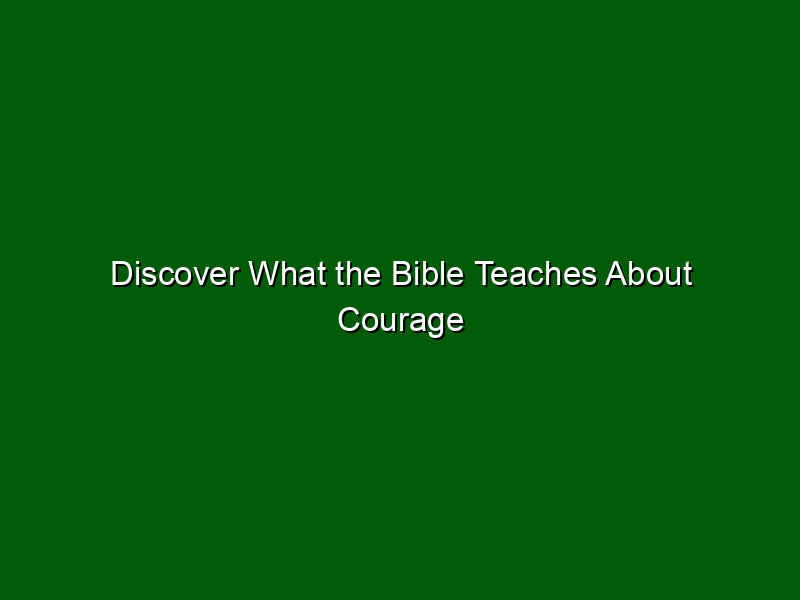 Discover What the Bible Teaches About Courage